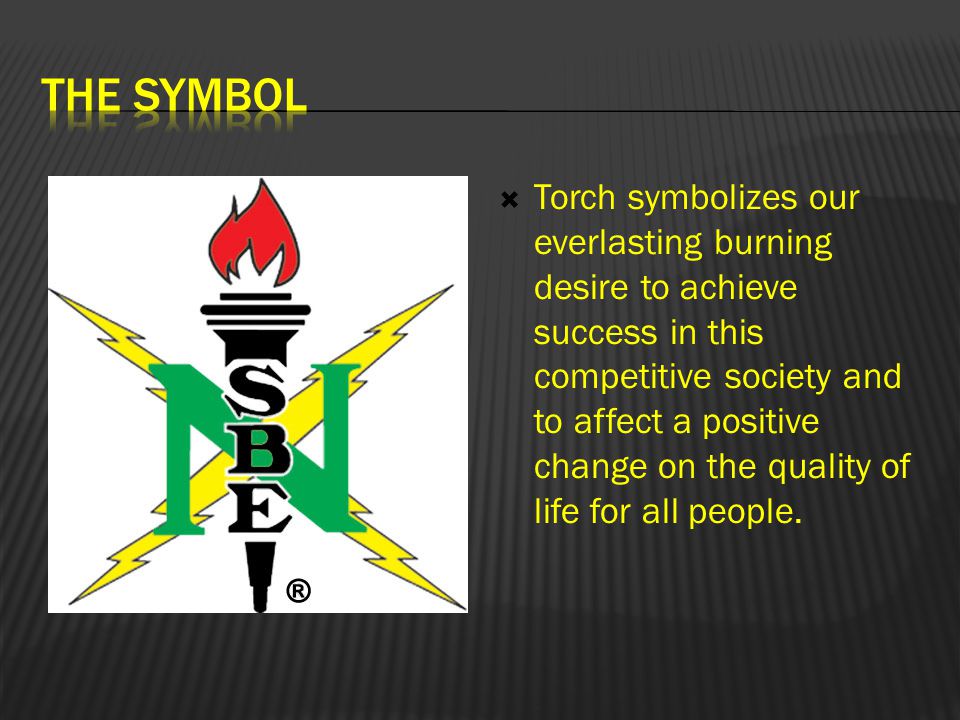 THE SYMBOL

N S B E ®

Torch symbolizes our everlasting burning desire to achieve success in this competitive society and to affect a positive change on the quality of life for all people.